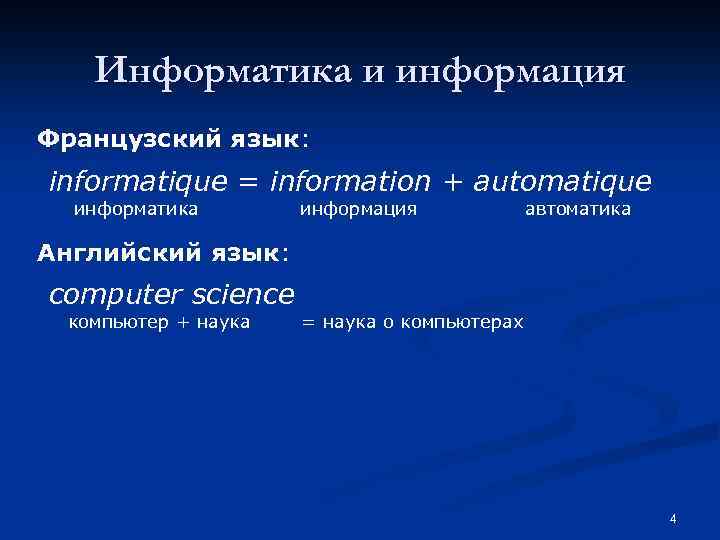 Информатика и информация

Французский язык:

informatique = information + automatique
информатика информация автоматика

Английский язык:

computer science
компьютер + наука = наука о компьютерах

4